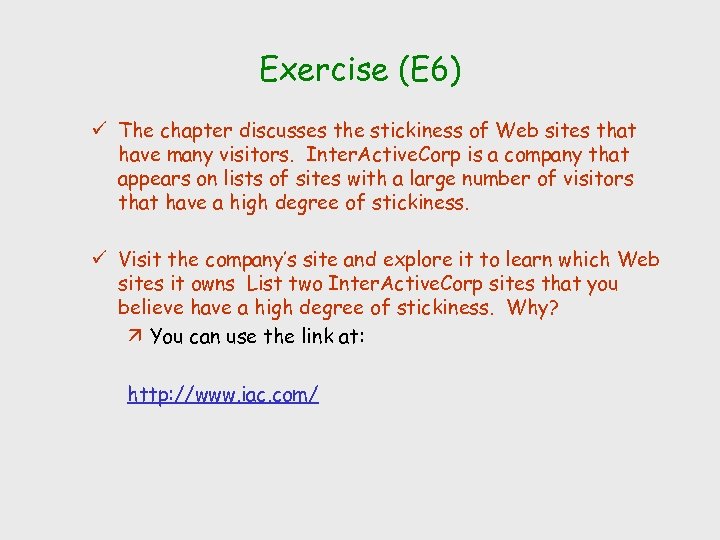 Exercise (E6)

✓ The chapter discusses the stickiness of Web sites that have many visitors. InterActiveCorp is a company that appears on lists of sites with a large number of visitors that have a high degree of stickiness.

✓ Visit the company's site and explore it to learn which Web sites it owns List two InterActiveCorp sites that you believe have a high degree of stickiness. Why?

↗ You can use the link at:

http://www.iac.com/